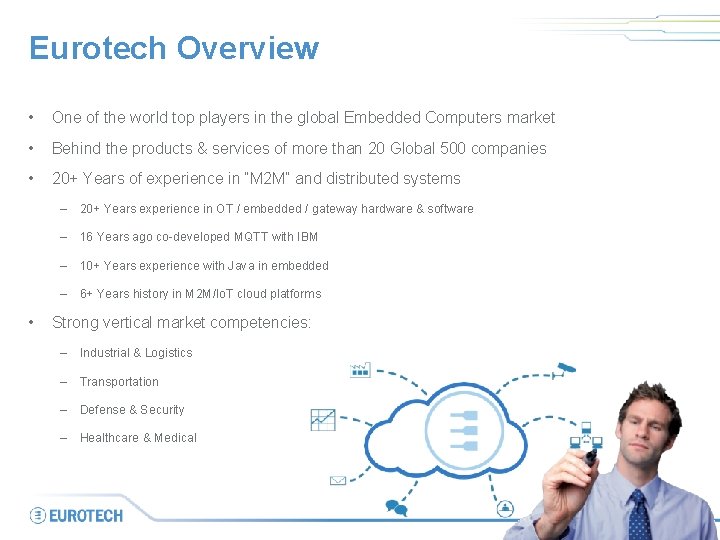 Eurotech Overview

• One of the world top players in the global Embedded Computers market

• Behind the products & services of more than 20 Global 500 companies

• 20+ Years of experience in "M2M" and distributed systems

– 20+ Years experience in OT / embedded / gateway hardware & software

– 16 Years ago co-developed MQTT with IBM

– 10+ Years experience with Java in embedded

– 6+ Years history in M2M/IoT cloud platforms

• Strong vertical market competencies:

– Industrial & Logistics

– Transportation

– Defense & Security

– Healthcare & Medical

EUROTECH